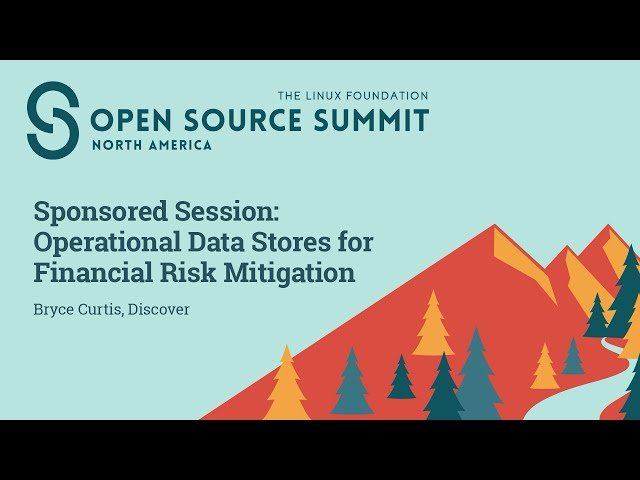 THE LINUX FOUNDATION
OPEN SOURCE SUMMIT
NORTH AMERICA

Sponsored Session: Operational Data Stores for Financial Risk Mitigation

Bryce Curtis, Discover